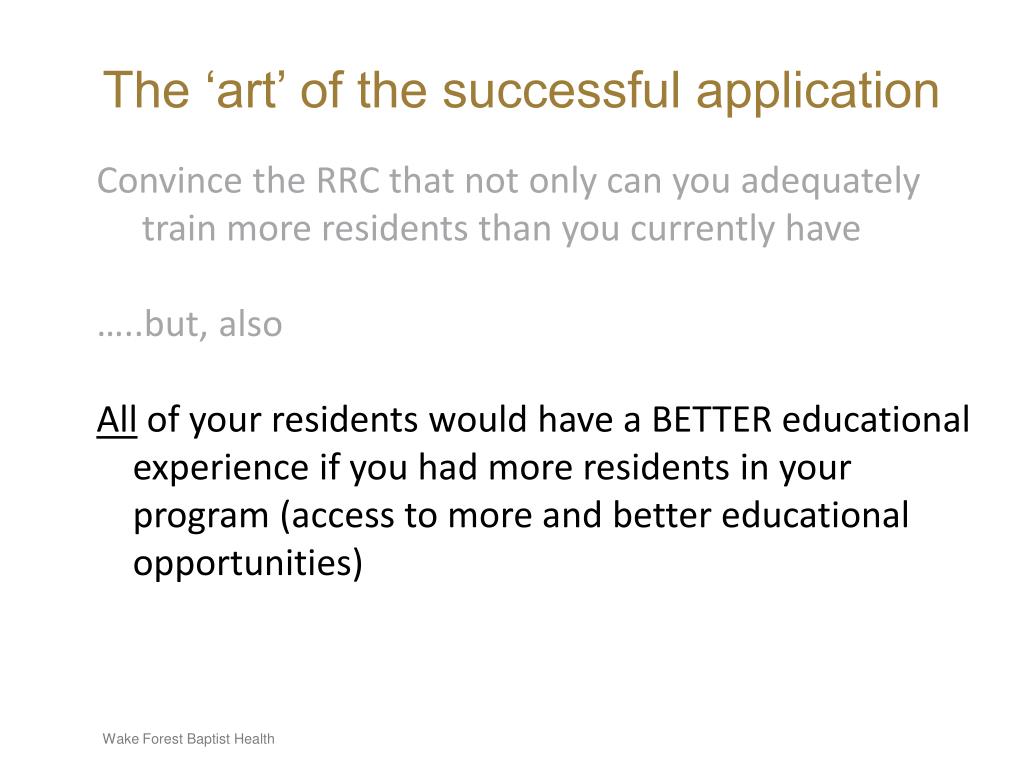 The ‘art’ of the successful application

Convince the RRC that not only can you adequately train more residents than you currently have

…..but, also

All of your residents would have a BETTER educational experience if you had more residents in your program (access to more and better educational opportunities)

Wake Forest Baptist Health